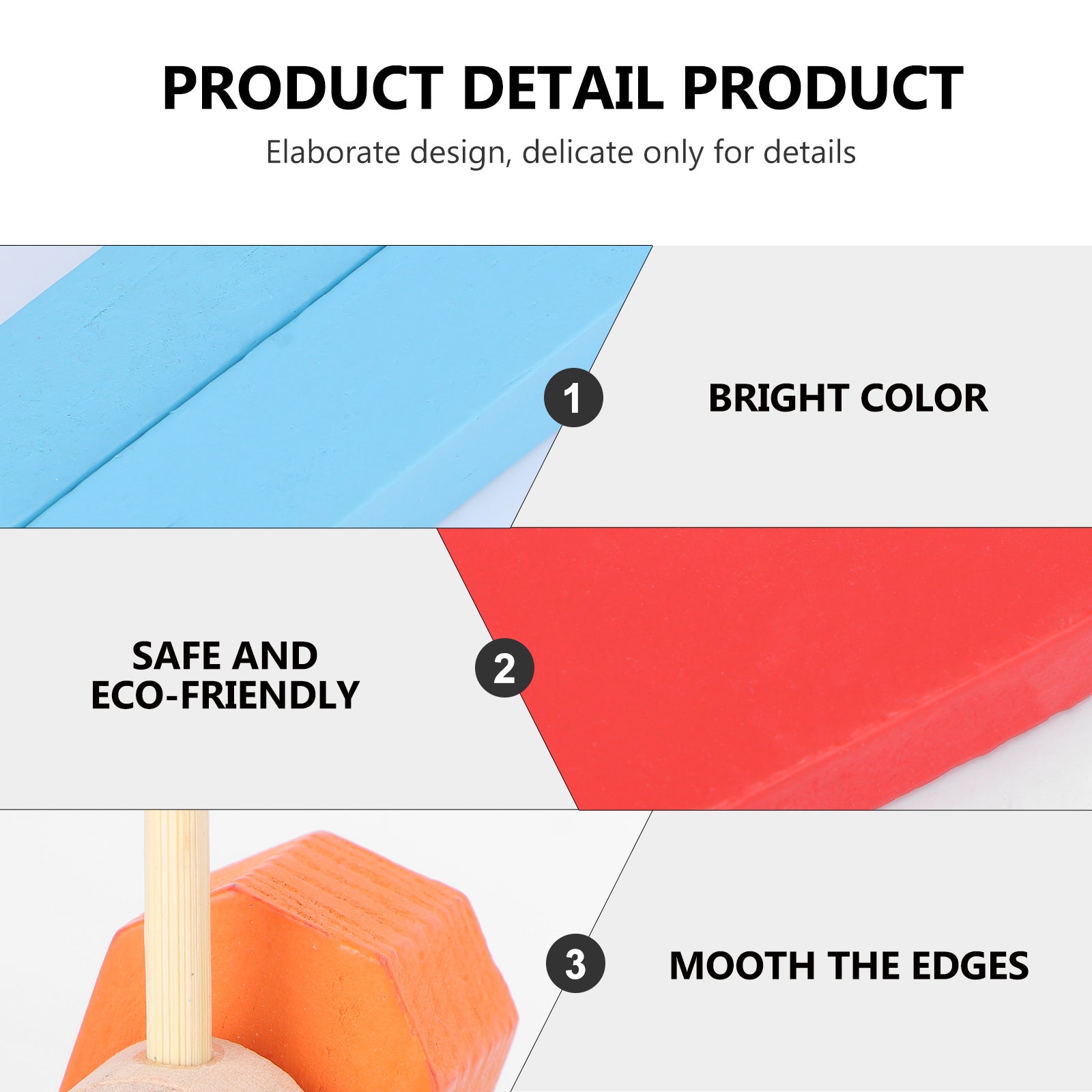 PRODUCT DETAIL PRODUCT

Elaborate design, delicate only for details

1

BRIGHT COLOR

SAFE AND ECO-FRIENDLY

2

3

MOOTH THE EDGES